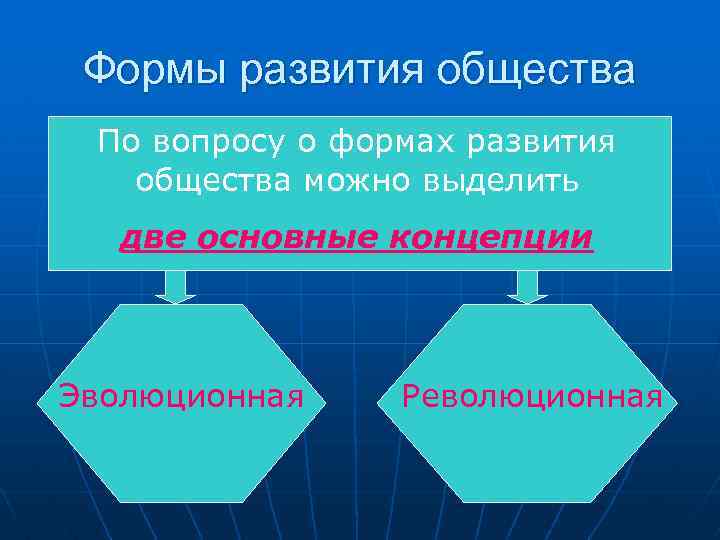 Формы развития общества

По вопросу о формах развития общества можно выделить

две основные концепции

Эволюционная

Революционная